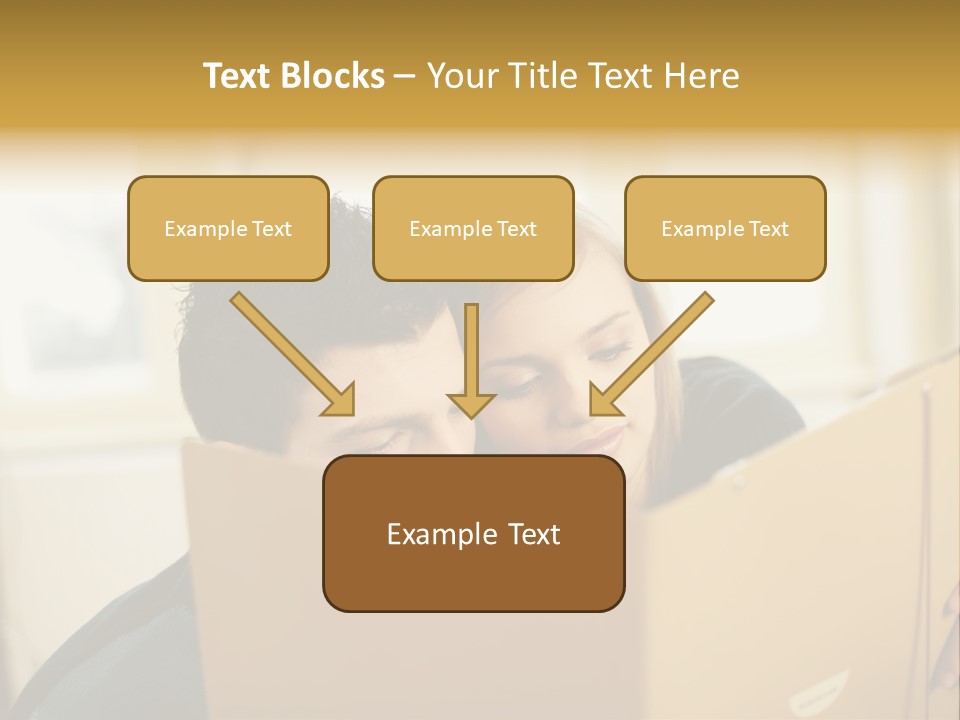 Text Blocks – Your Title Text Here

Example Text

Example Text

Example Text

Example Text